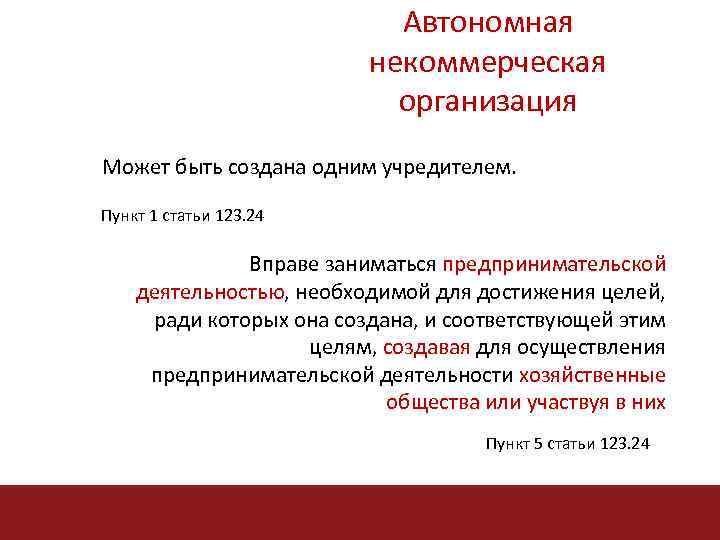 Автономная некоммерческая организация

Может быть создана одним учредителем.

Пункт 1 статьи 123.24

Вправе заниматься предпринимательской деятельностью, необходимой для достижения целей, ради которых она создана, и соответствующей этим целям, создавая для осуществления предпринимательской деятельности хозяйственные общества или участвуя в них

Пункт 5 статьи 123.24